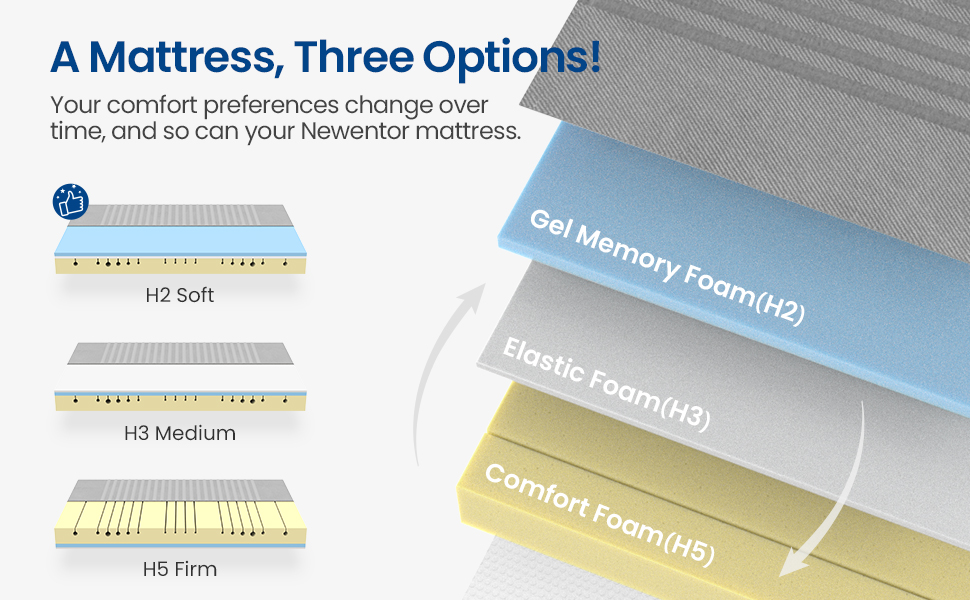 A Mattress, Three Options!

Your comfort preferences change over time, and so can your Newentor mattress.

H2 Soft

H3 Medium

H5 Firm

Gel Memory Foam(H2)

Elastic Foam(H3)

Comfort Foam(H5)